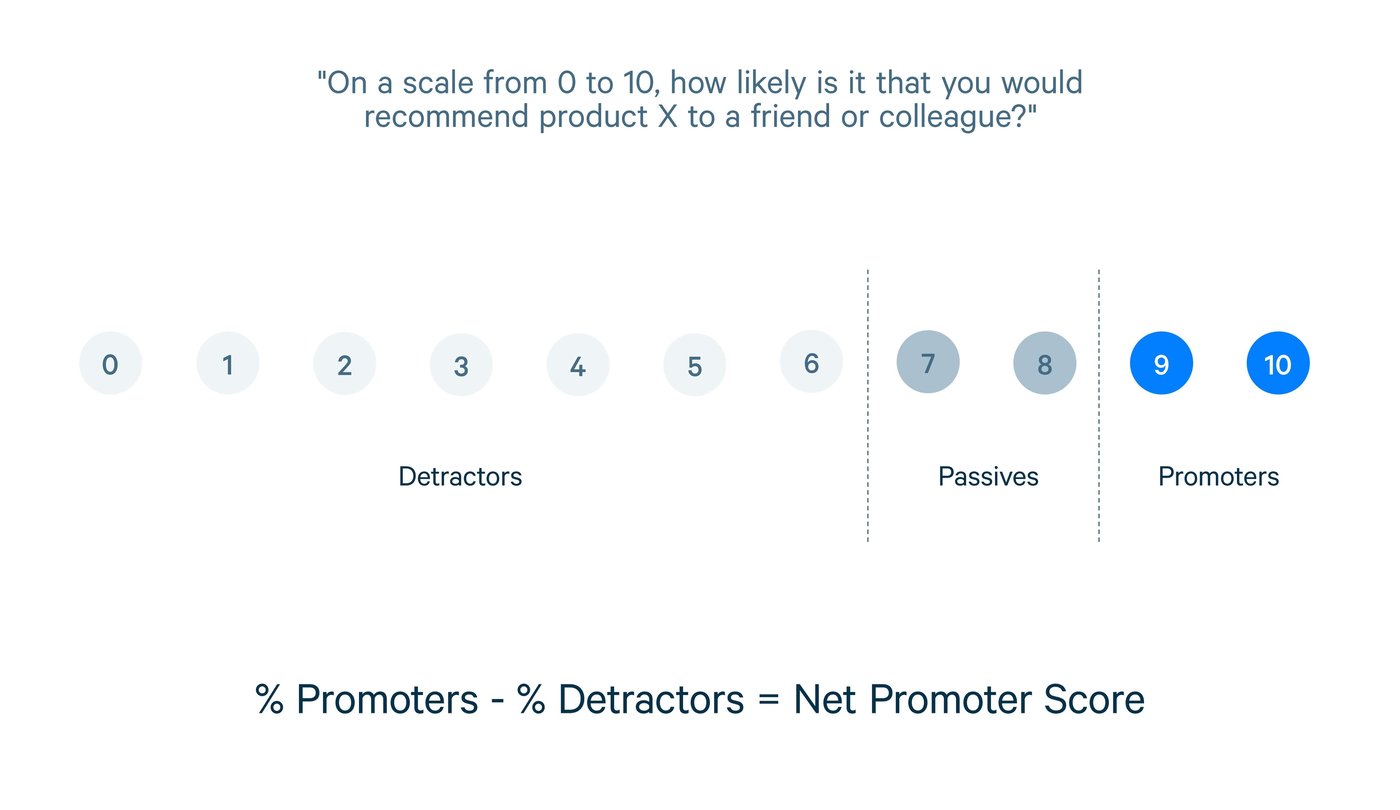 "On a scale from 0 to 10, how likely is it that you would recommend product X to a friend or colleague?"

0 1 2 3 4 5 6 7 8 9 10

Detractors

Passives

Promoters

% Promoters - % Detractors = Net Promoter Score